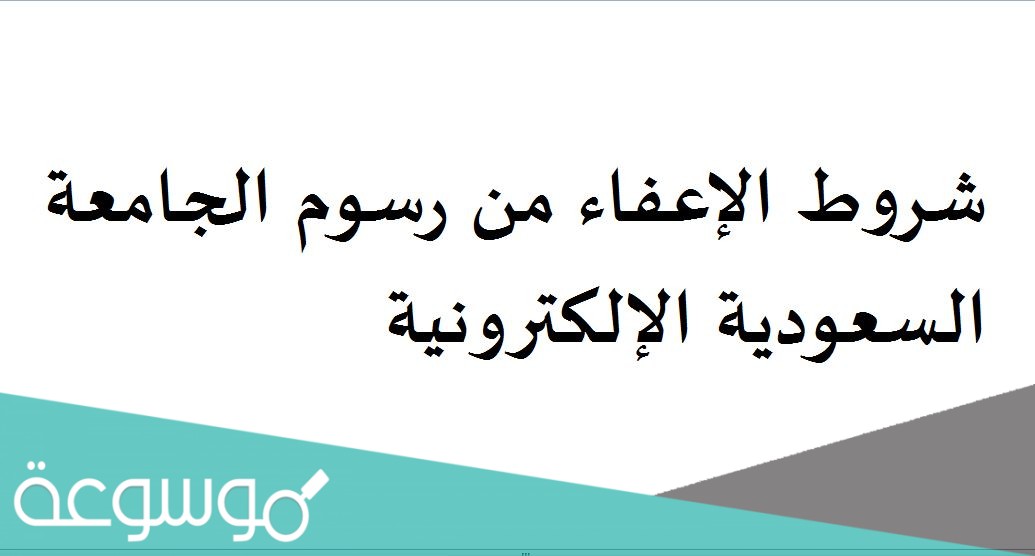 شروط الإعفاء من رسوم الجامعة السعودية الإلكترونية

موسوعة